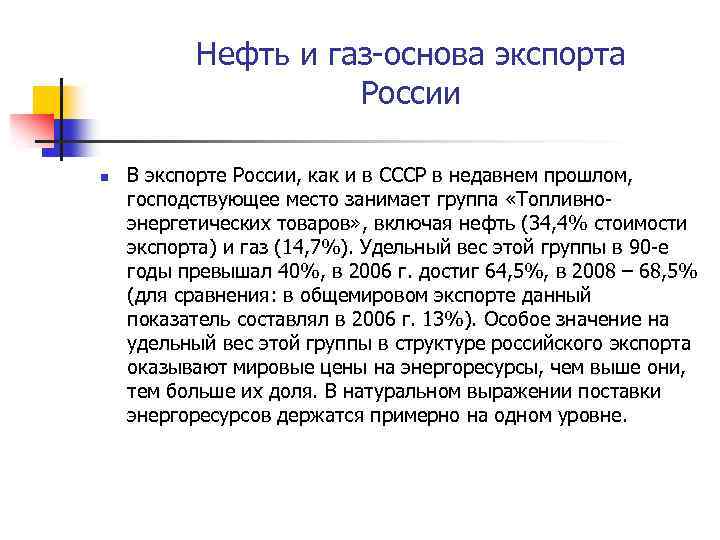 Нефть и газ-основа экспорта России

В экспорте России, как и в СССР в недавнем прошлом, господствующее место занимает группа «Топливно-энергетических товаров», включая нефть (34,4% стоимости экспорта) и газ (14,7%). Удельный вес этой группы в 90-е годы превышал 40%, в 2006 г. достиг 64,5%, в 2008 – 68,5% (для сравнения: в общемировом экспорте данный показатель составлял в 2006 г. 13%). Особое значение на удельный вес этой группы в структуре российского экспорта оказывают мировые цены на энергоресурсы, чем выше они, тем больше их доля. В натуральном выражении поставки энергоресурсов держатся примерно на одном уровне.